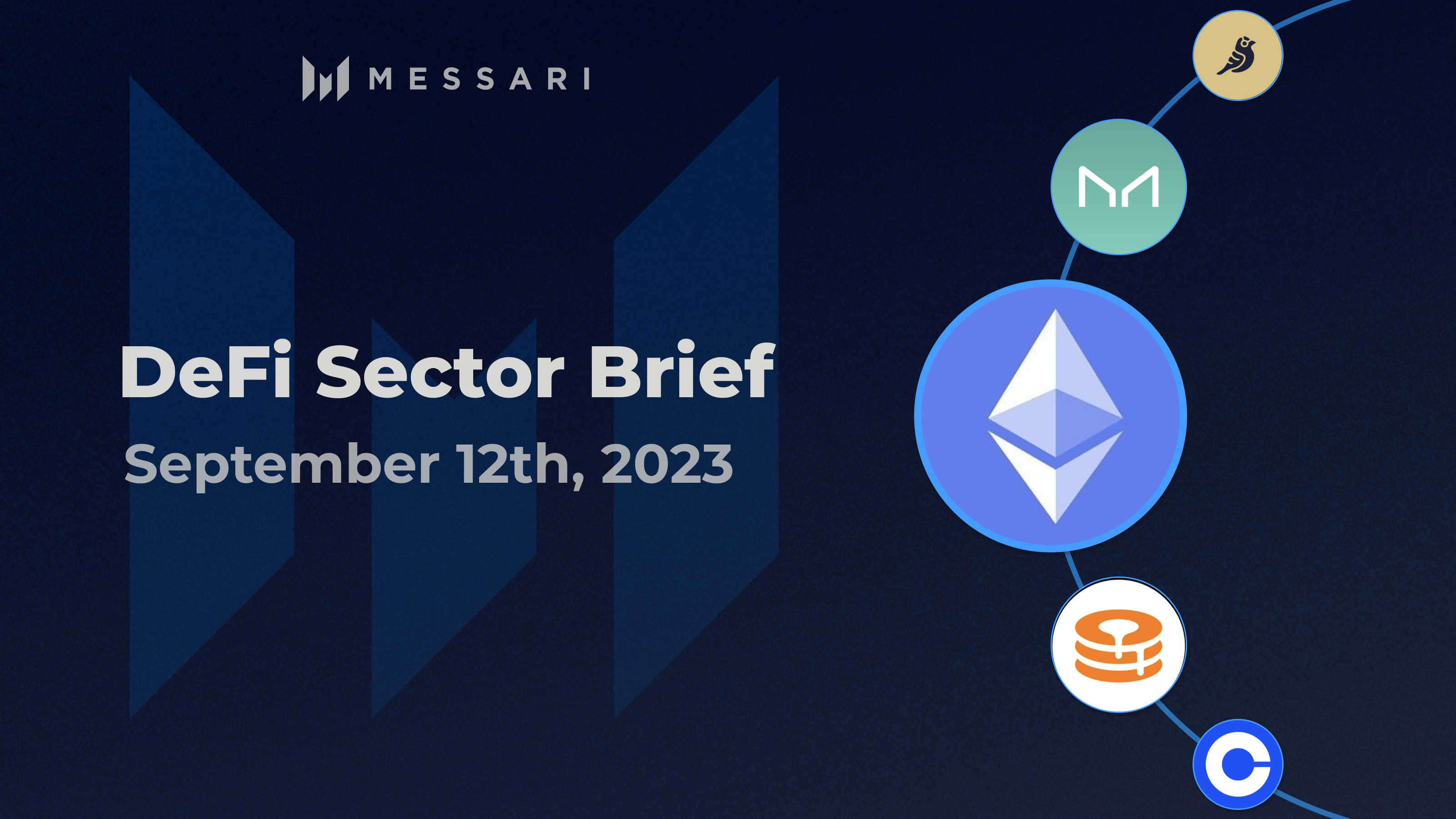 MESSARI

DeFi Sector Brief

September 12th, 2023